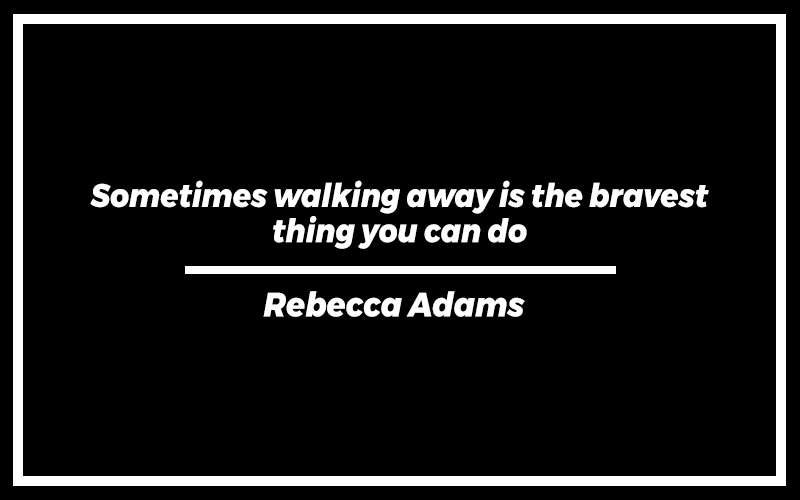 Sometimes walking away is the bravest thing you can do

Rebecca Adams